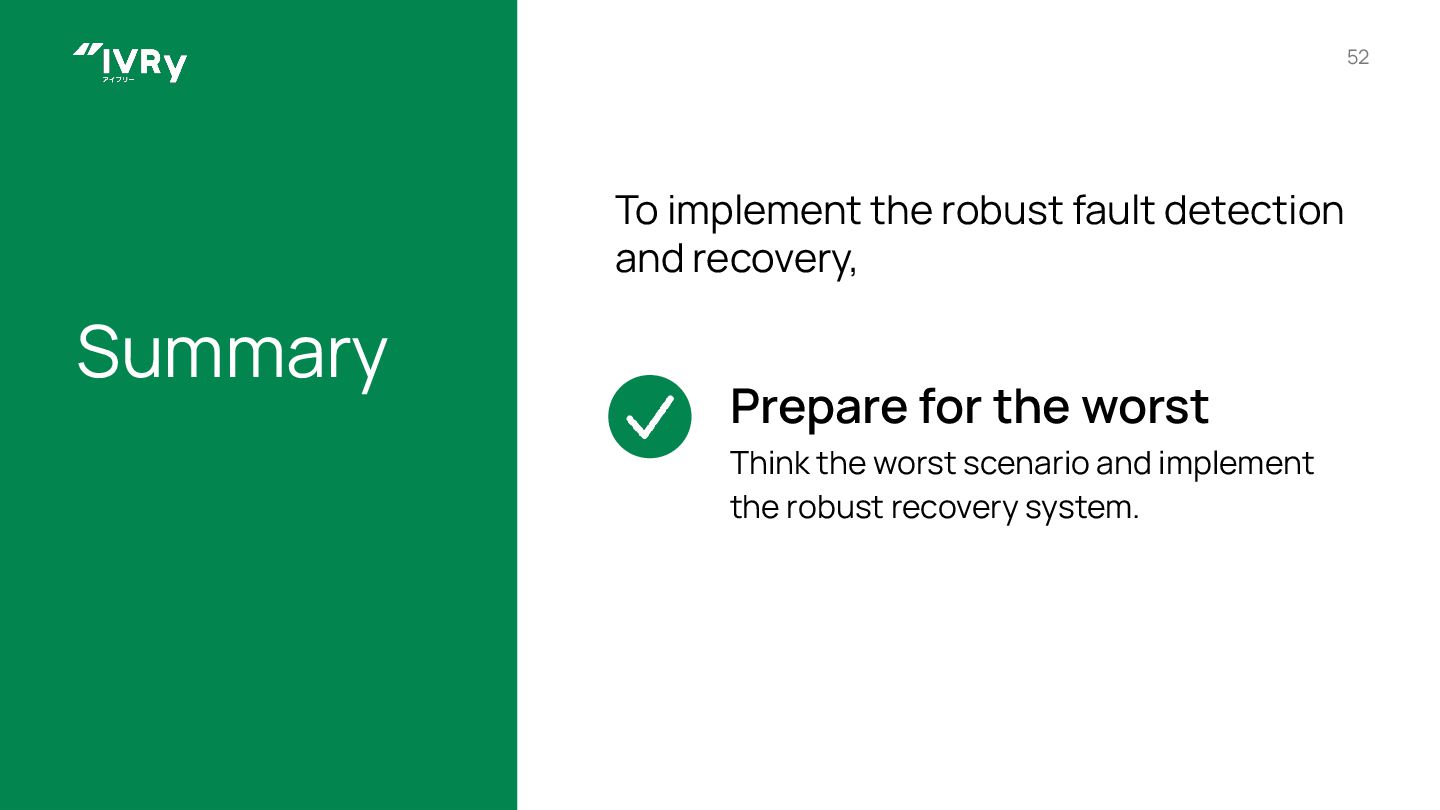 IVRy
アイブリー

52

Summary

To implement the robust fault detection and recovery,

Prepare for the worst

Think the worst scenario and implement the robust recovery system.